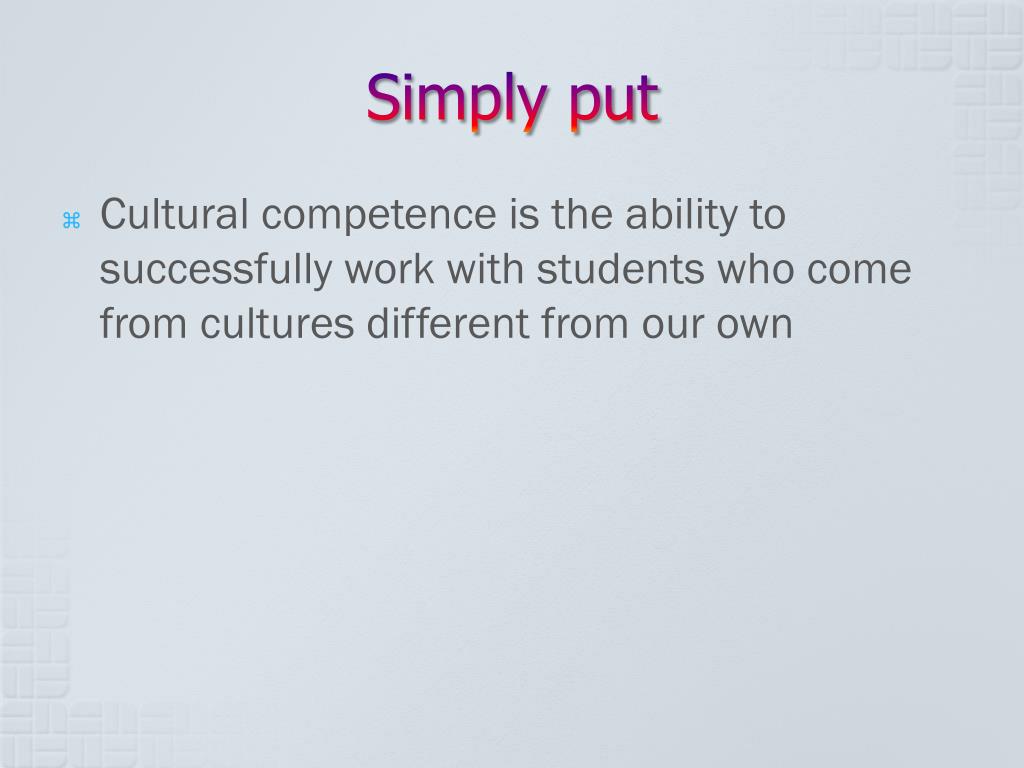 Simply put

⌘ Cultural competence is the ability to successfully work with students who come from cultures different from our own